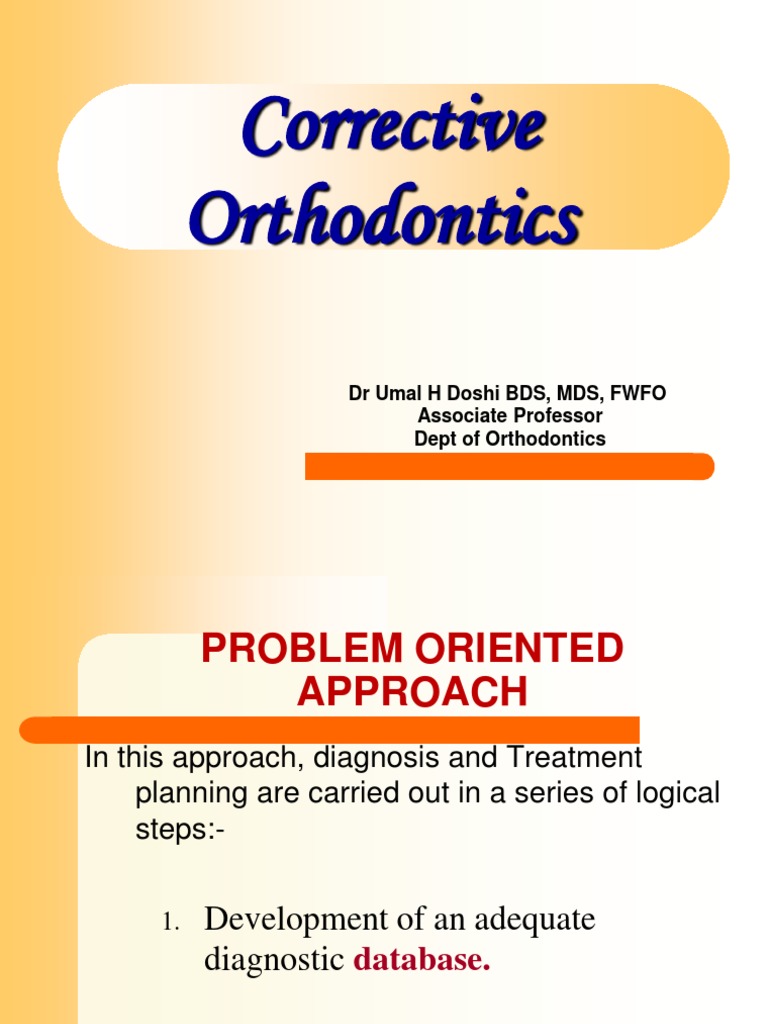 Corrective Orthodontics

Dr Umal H Doshi BDS, MDS, FWFO
Associate Professor
Dept of Orthodontics

PROBLEM ORIENTED APPROACH

In this approach, diagnosis and Treatment planning are carried out in a series of logical steps:-

1. Development of an adequate diagnostic database.